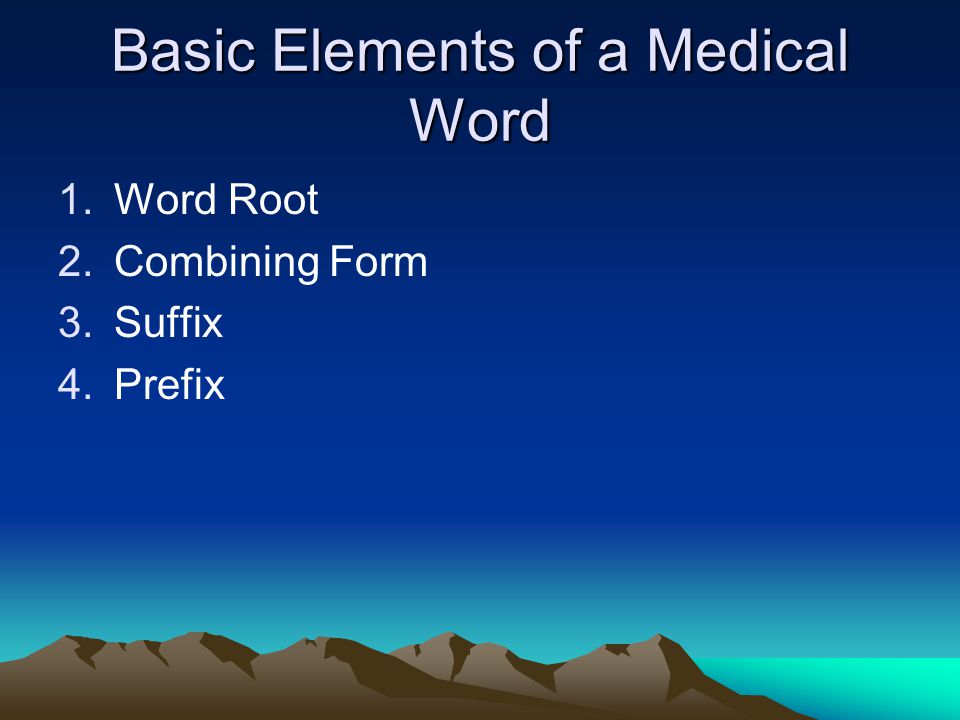 Basic Elements of a Medical Word

1. Word Root
2. Combining Form
3. Suffix
4. Prefix